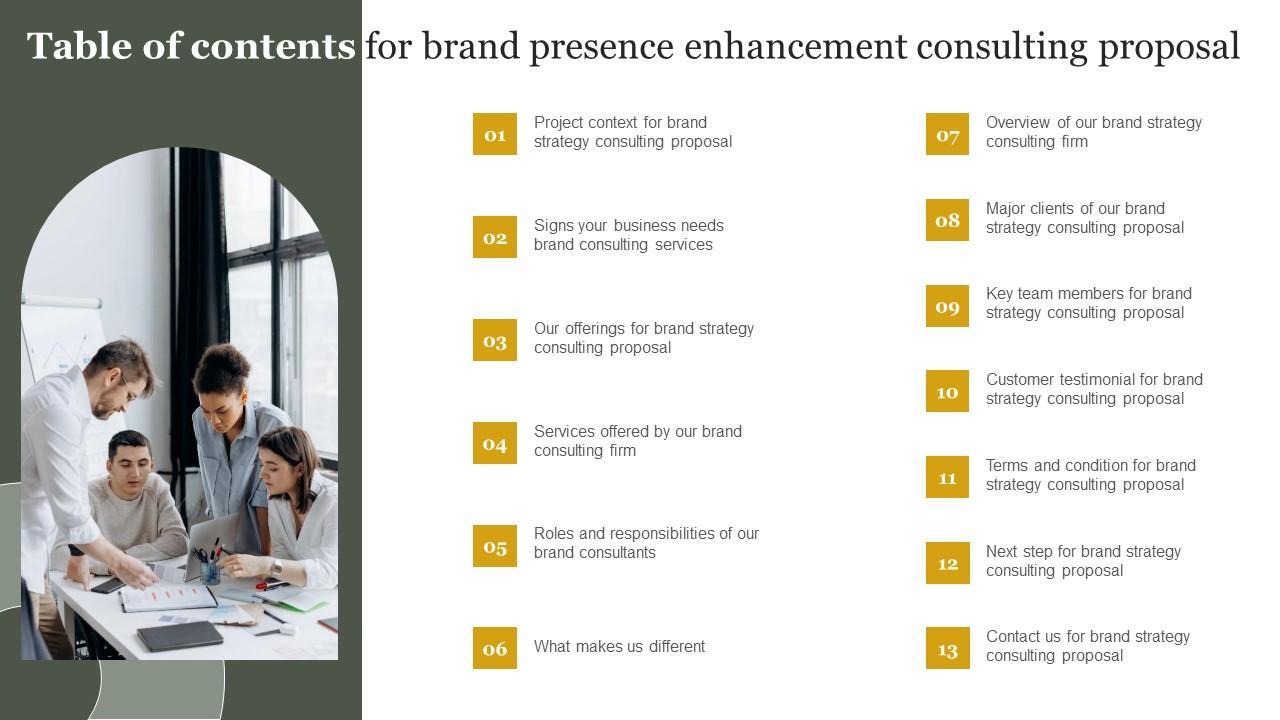 Table of contents for brand presence enhancement consulting proposal

01 Project context for brand strategy consulting proposal

02 Signs your business needs brand consulting services

03 Our offerings for brand strategy consulting proposal

04 Services offered by our brand consulting firm

05 Roles and responsibilities of our brand consultants

06 What makes us different

07 Overview of our brand strategy consulting firm

08 Major clients of our brand strategy consulting proposal

09 Key team members for brand strategy consulting proposal

10 Customer testimonial for brand strategy consulting proposal

11 Terms and condition for brand strategy consulting proposal

12 Next step for brand strategy consulting proposal

13 Contact us for brand strategy consulting proposal